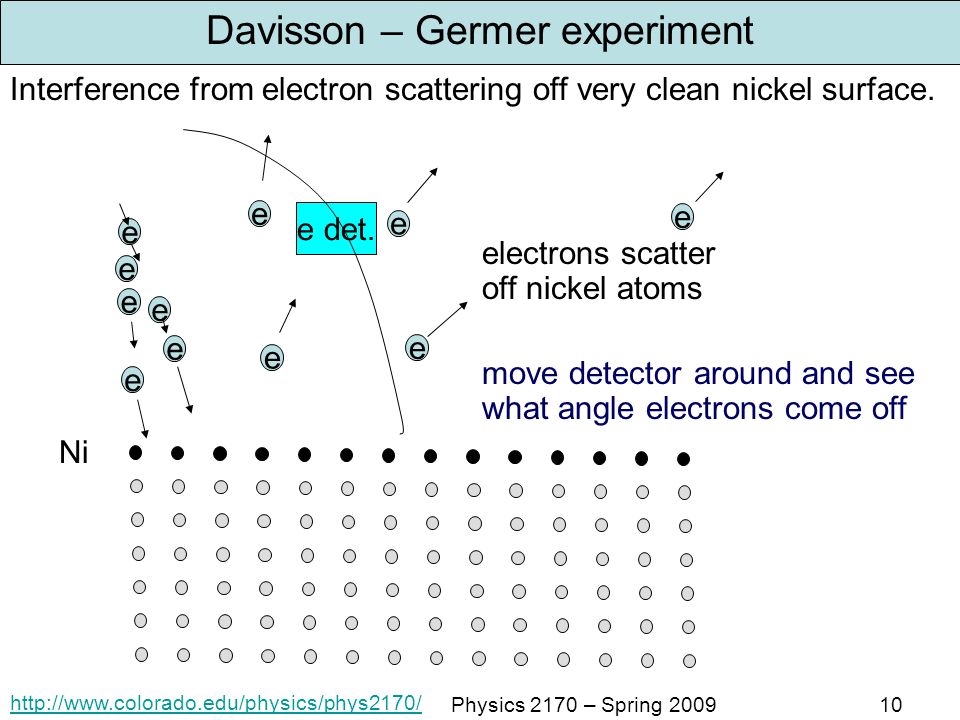 Davisson – Germer experiment

Interference from electron scattering off very clean nickel surface.

e
e
e
e
e
e
e
e det.
e
e
e
e

electrons scatter off nickel atoms

move detector around and see what angle electrons come off

Ni

http://www.colorado.edu/physics/phys2170/

Physics 2170 – Spring 2009

10